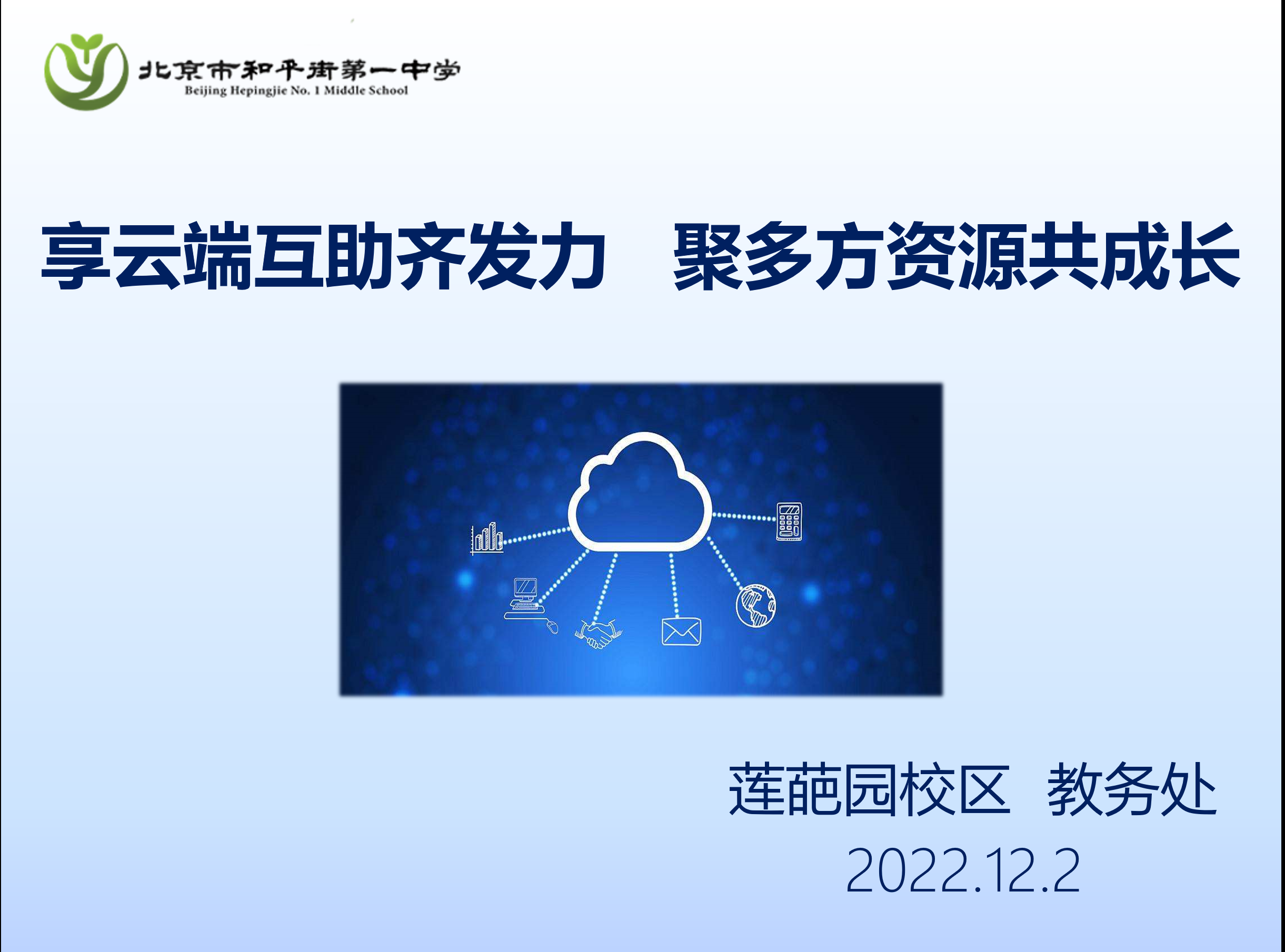 北京市和平街第一中学
Beijing Hepingjie No. 1 Middle School

享云端互助齐发力　聚多方资源共成长

莲葩园校区　教务处
2022.12.2